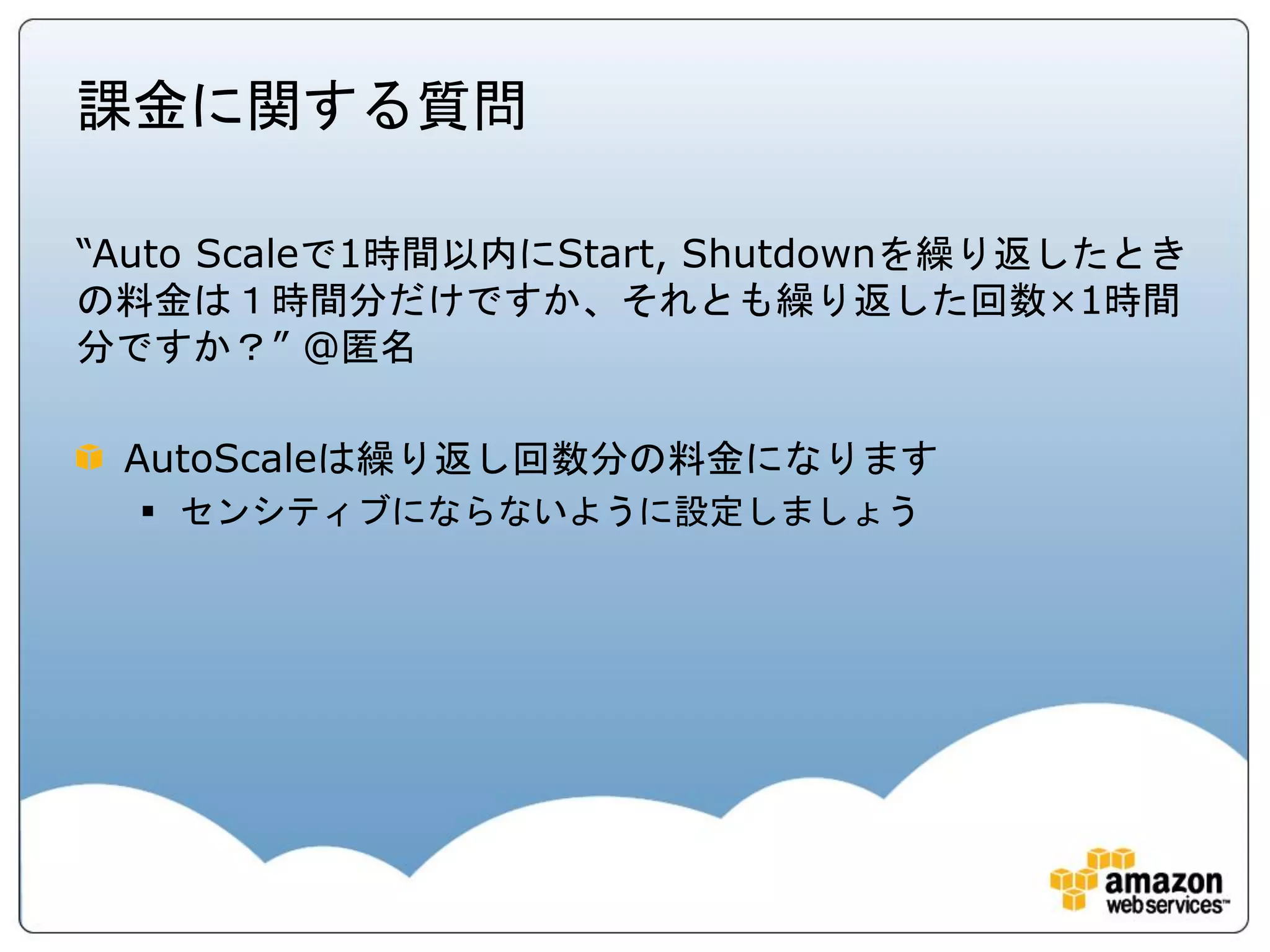 課金に関する質問

“Auto Scaleで1時間以内にStart, Shutdownを繰り返したときの料金は１時間分だけですか、それとも繰り返した回数×1時間分ですか？” @匿名

AutoScaleは繰り返し回数分の料金になります

▪ センシティブにならないように設定しましょう

amazon web services™